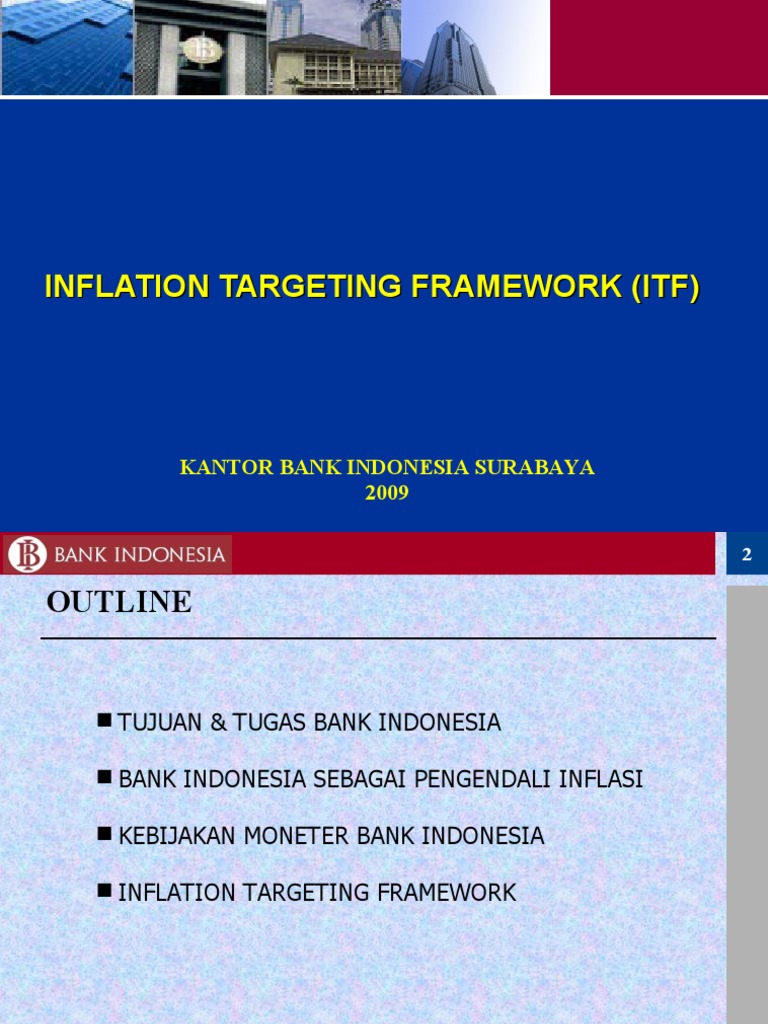 INFLATION TARGETING FRAMEWORK (ITF)

KANTOR BANK INDONESIA SURABAYA
2009

BANK INDONESIA

2

OUTLINE

■ TUJUAN & TUGAS BANK INDONESIA

■ BANK INDONESIA SEBAGAI PENGENDALI INFLASI

■ KEBIJAKAN MONETER BANK INDONESIA

■ INFLATION TARGETING FRAMEWORK